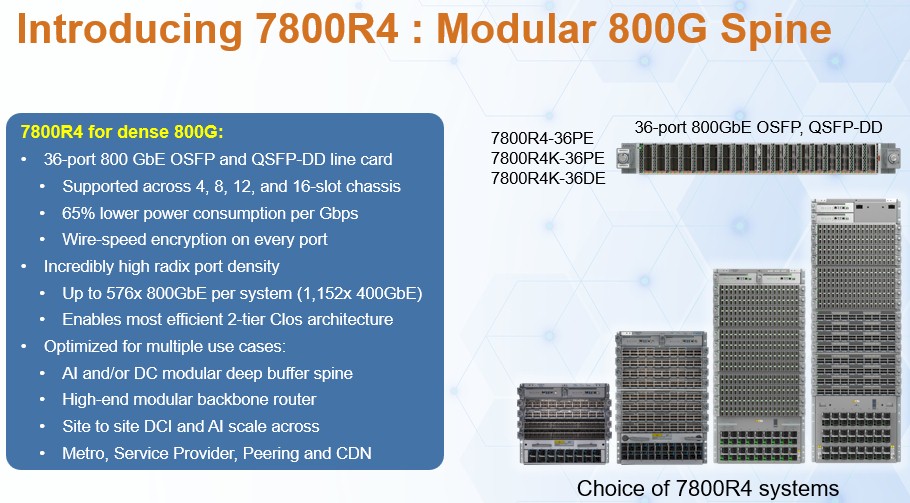 Introducing 7800R4 : Modular 800G Spine

7800R4 for dense 800G:
• 36-port 800 GbE OSFP and QSFP-DD line card
  • Supported across 4, 8, 12, and 16-slot chassis
  • 65% lower power consumption per Gbps
  • Wire-speed encryption on every port
• Incredibly high radix port density
  • Up to 576x 800GbE per system (1,152x 400GbE)
  • Enables most efficient 2-tier Clos architecture
• Optimized for multiple use cases:
  • AI and/or DC modular deep buffer spine
  • High-end modular backbone router
  • Site to site DCI and AI scale across
  • Metro, Service Provider, Peering and CDN

7800R4-36PE
7800R4K-36PE
7800R4K-36DE

36-port 800GbE OSFP, QSFP-DD

Choice of 7800R4 systems